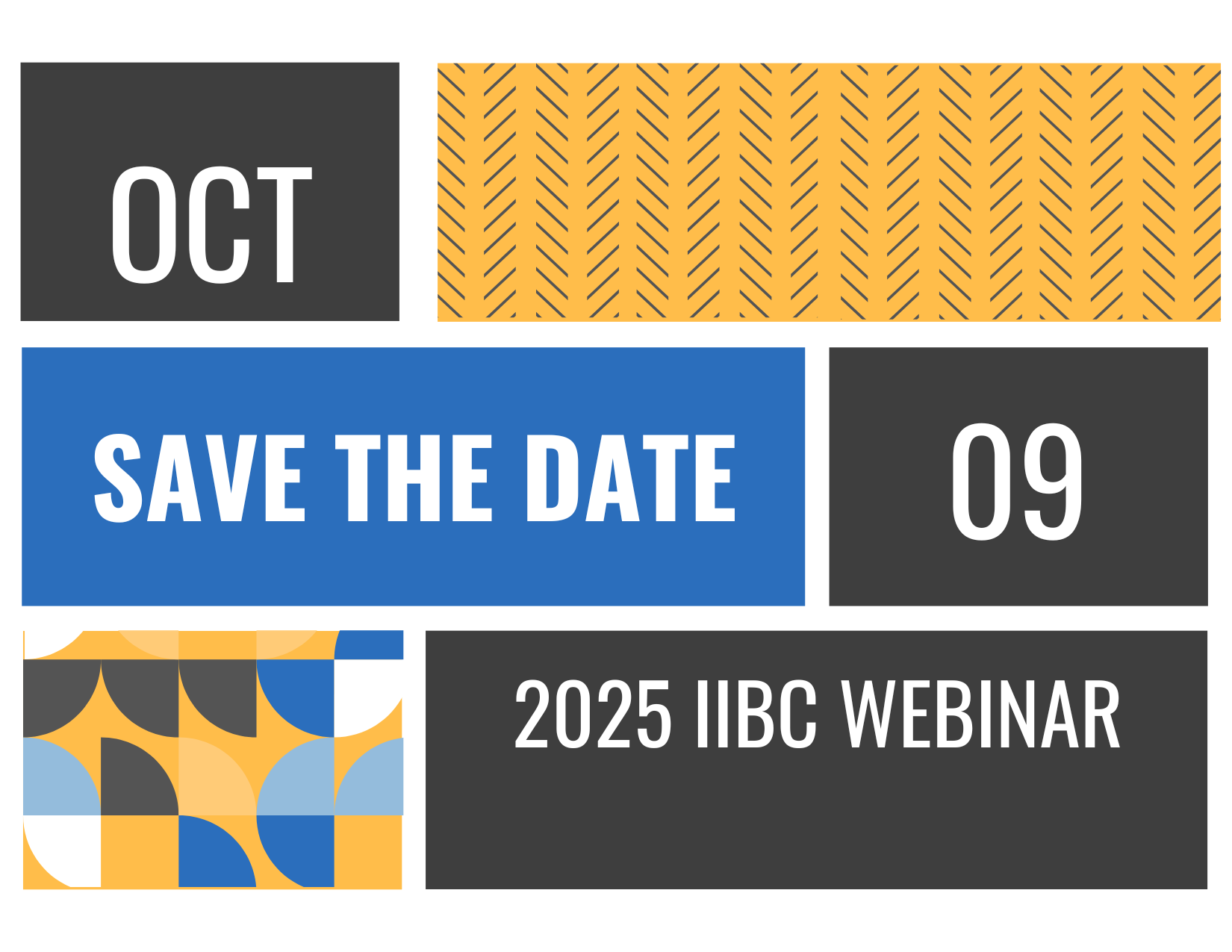 OCT

SAVE THE DATE

09

2025 IIBC WEBINAR